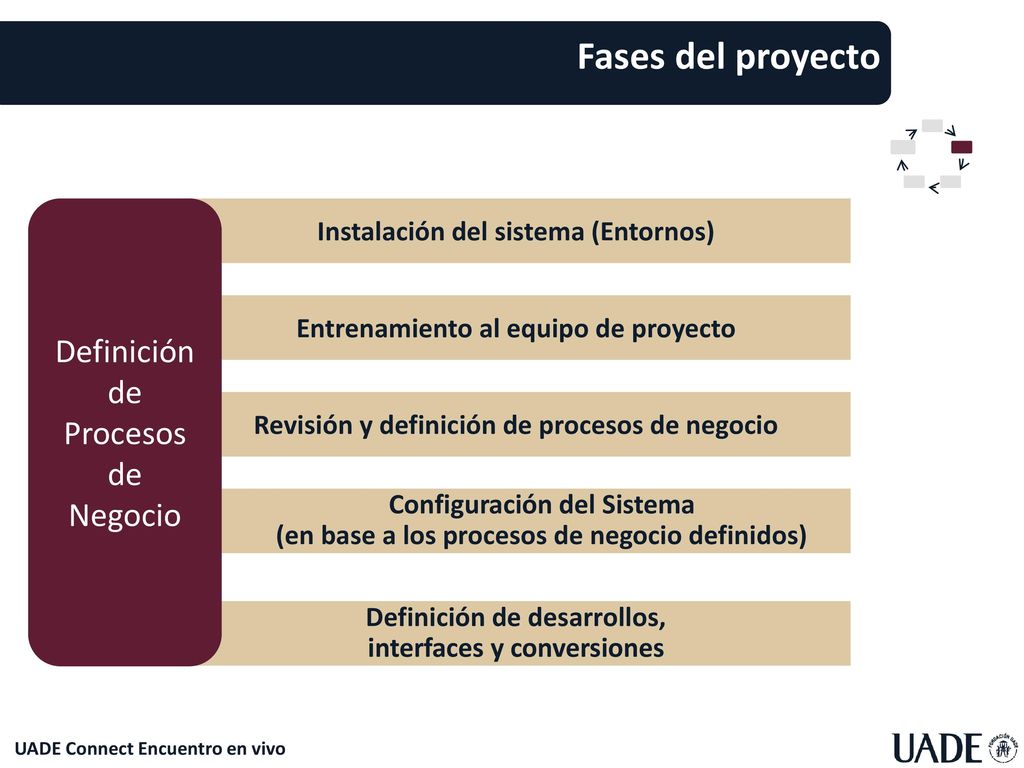 Fases del proyecto

Definición de Procesos de Negocio

Instalación del sistema (Entornos)

Entrenamiento al equipo de proyecto

Revisión y definición de procesos de negocio

Configuración del Sistema
(en base a los procesos de negocio definidos)

Definición de desarrollos,
interfaces y conversiones

UADE Connect Encuentro en vivo

UADE

FUNDACIÓN UADE